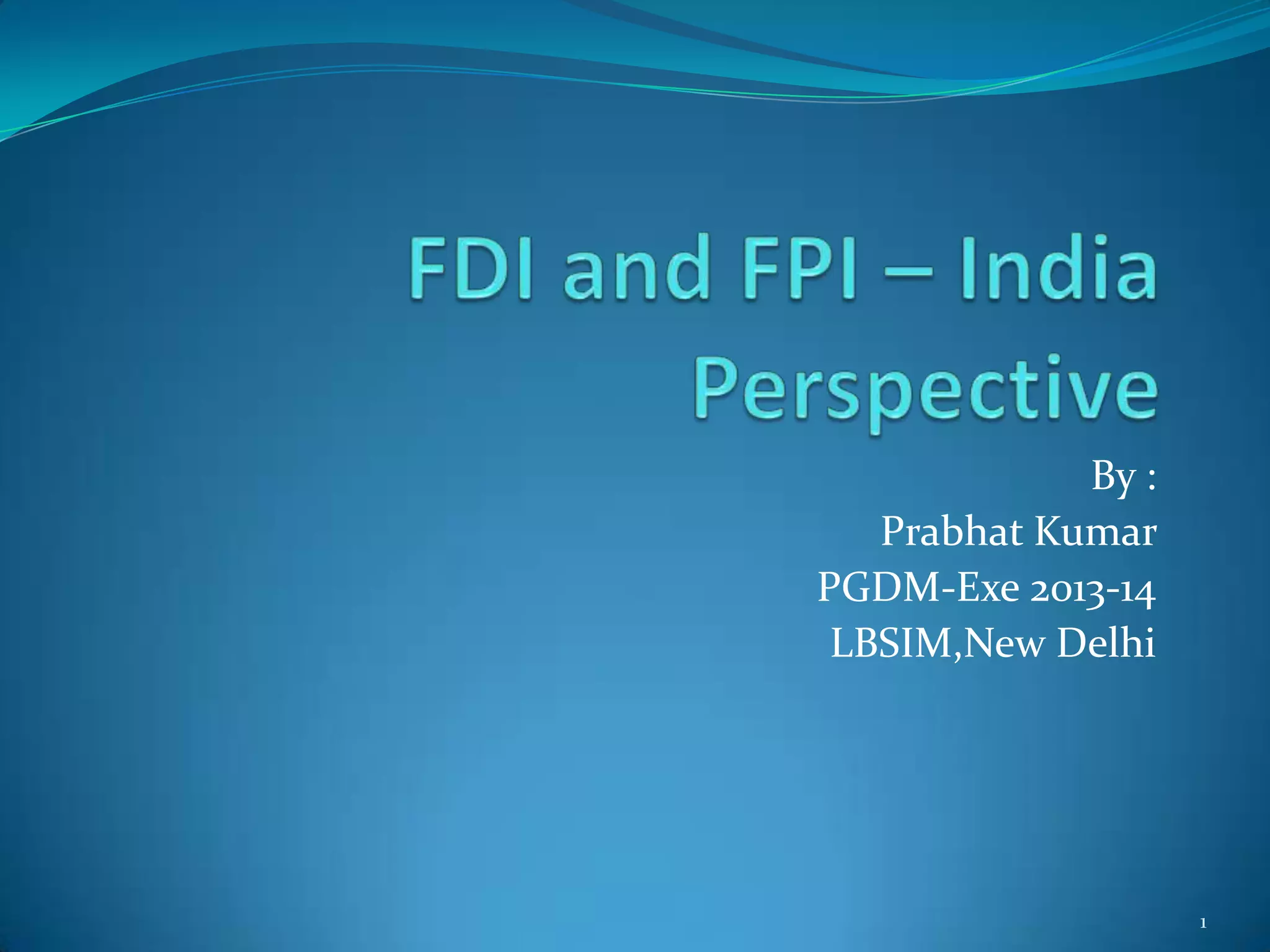 FDI and FPI – India Perspective

By :
Prabhat Kumar
PGDM-Exe 2013-14
LBSIM,New Delhi

1